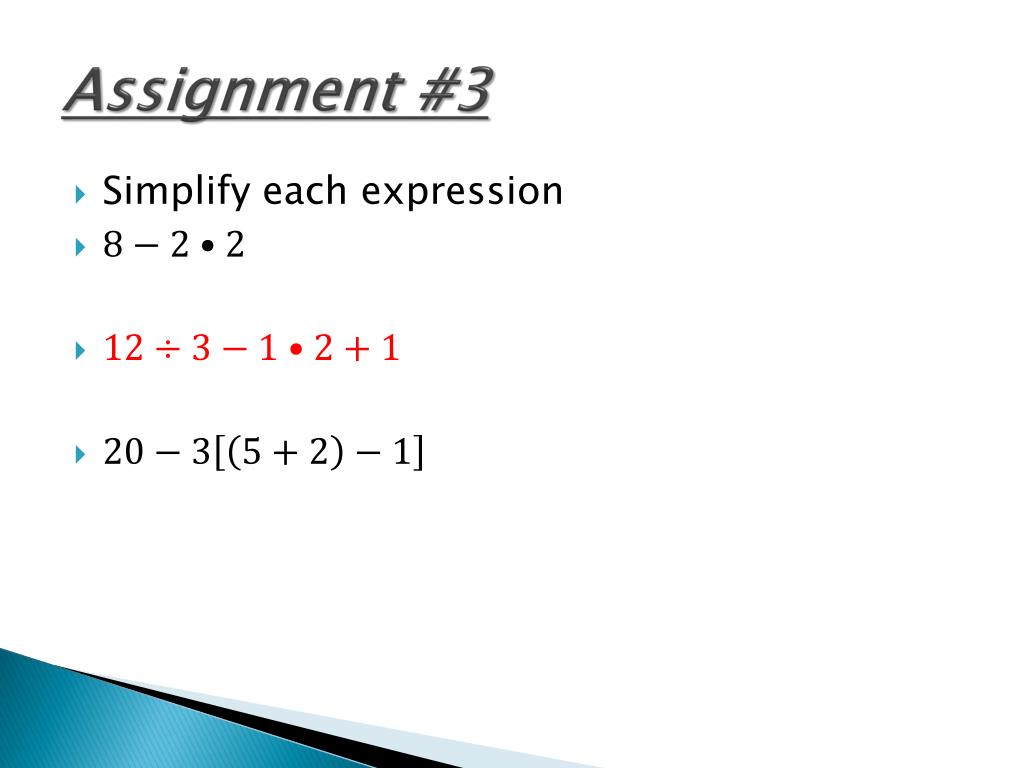 Assignment #3

Simplify each expression

$8 - 2 \bullet 2$

$12 \div 3 - 1 \bullet 2 + 1$

$20 - 3[(5 + 2) - 1]$